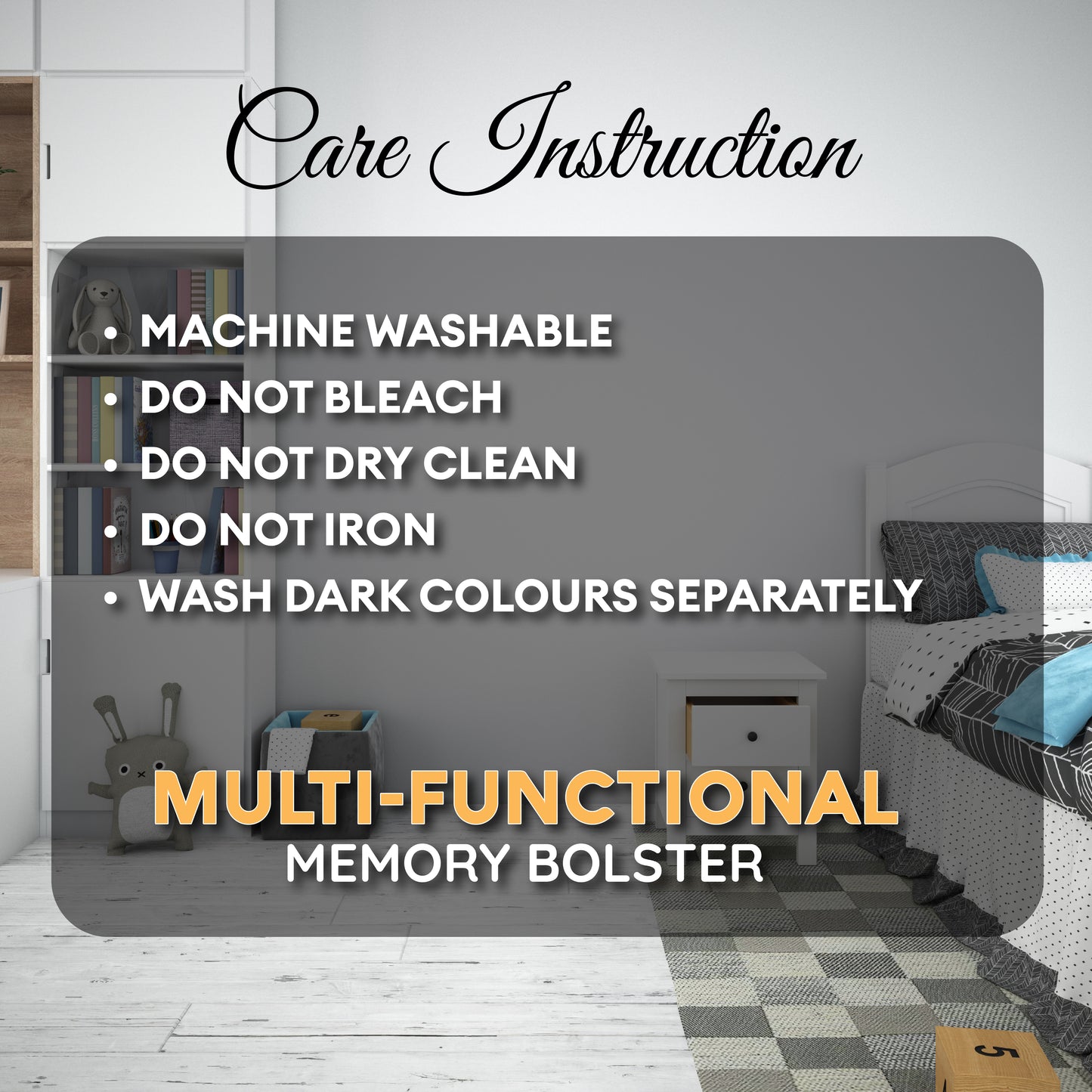 Care Instruction

• MACHINE WASHABLE
• DO NOT BLEACH
• DO NOT DRY CLEAN
• DO NOT IRON
• WASH DARK COLOURS SEPARATELY

MULTI-FUNCTIONAL
MEMORY BOLSTER

5